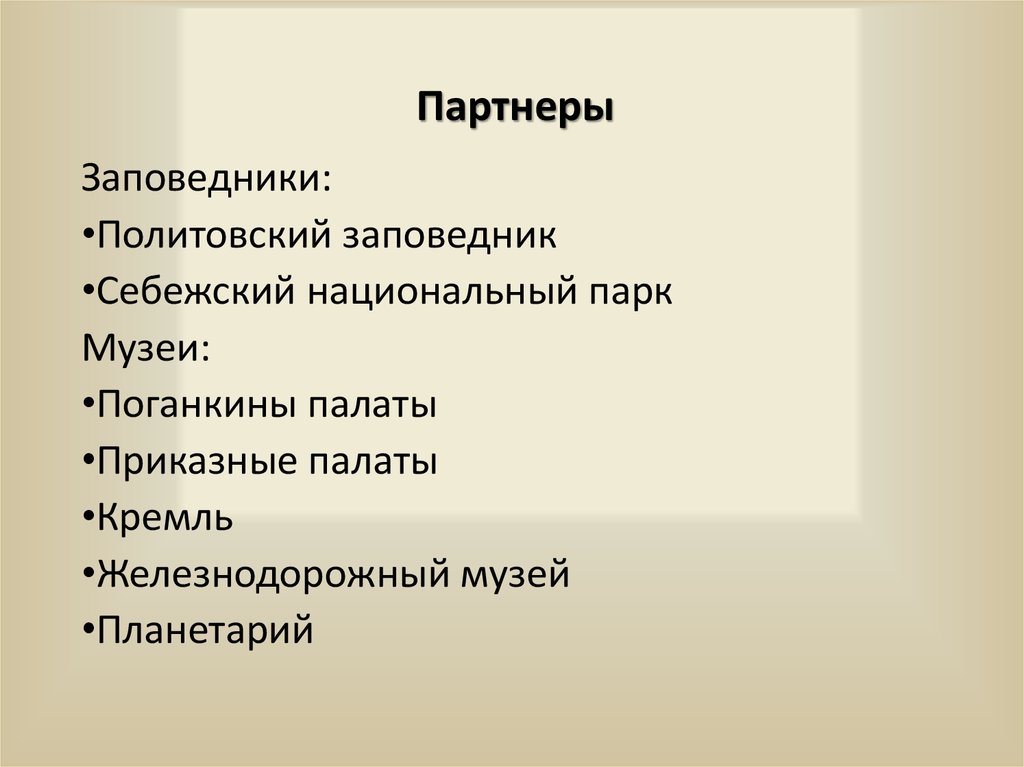 Партнеры

Заповедники:
•Политовский заповедник
•Себежский национальный парк
Музеи:
•Поганкины палаты
•Приказные палаты
•Кремль
•Железнодорожный музей
•Планетарий